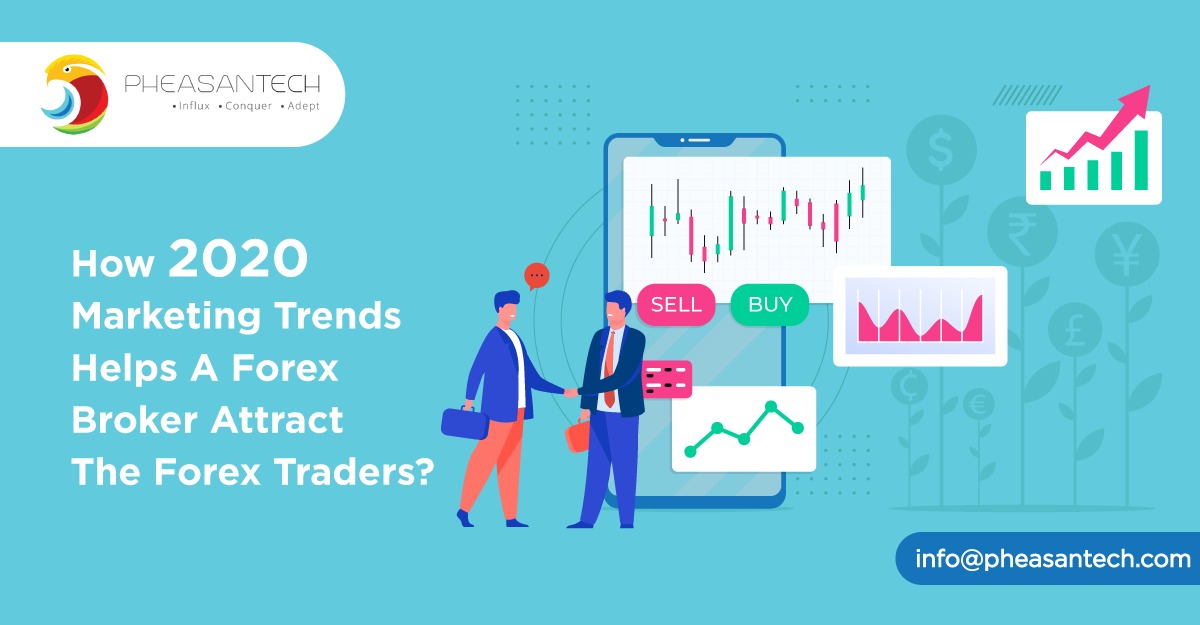 PHEASANTECH
• Influx • Conquer • Adept

How 2020 Marketing Trends Helps A Forex Broker Attract The Forex Traders?

SELL
BUY

$
₹
¥
£
€

info@pheasantech.com